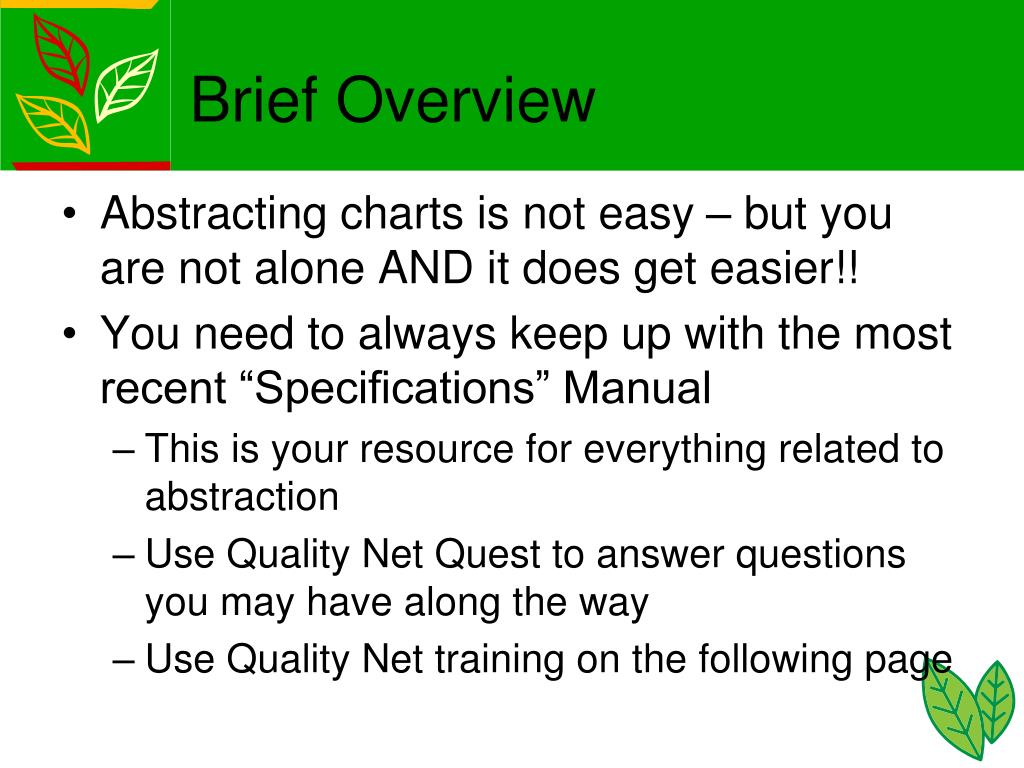 Brief Overview

• Abstracting charts is not easy – but you are not alone AND it does get easier!!

• You need to always keep up with the most recent “Specifications” Manual

– This is your resource for everything related to abstraction

– Use Quality Net Quest to answer questions you may have along the way

– Use Quality Net training on the following page